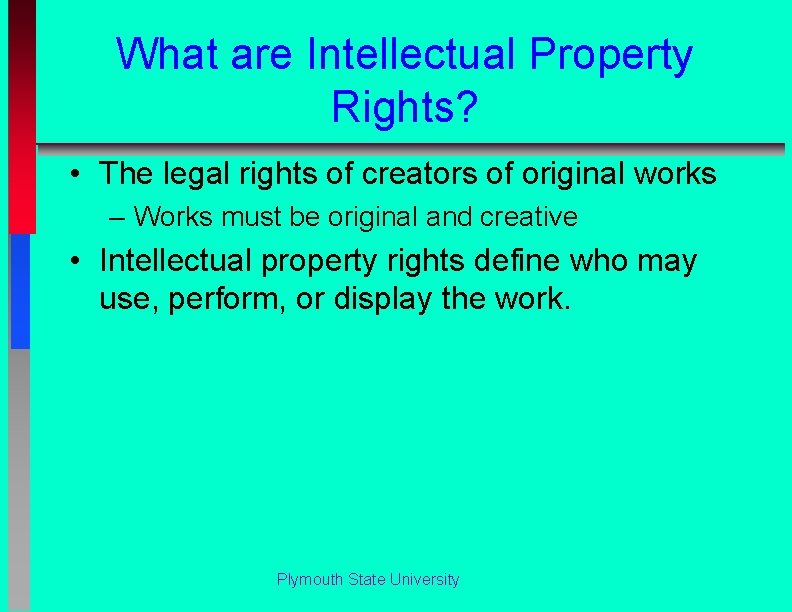 What are Intellectual Property Rights?

• The legal rights of creators of original works

– Works must be original and creative

• Intellectual property rights define who may use, perform, or display the work.

Plymouth State University